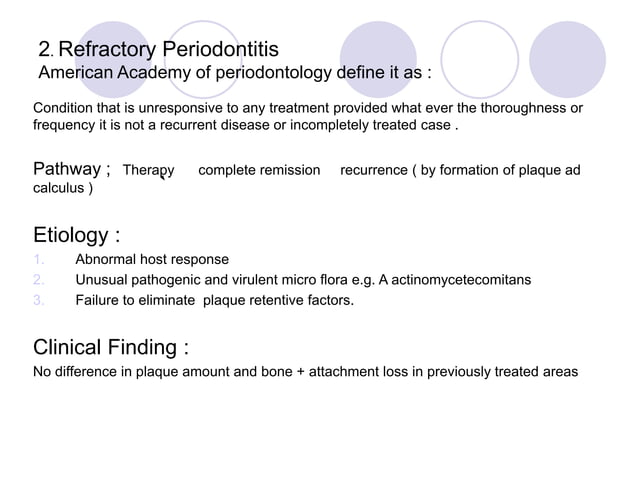 2. Refractory Periodontitis
American Academy of periodontology define it as :

Condition that is unresponsive to any treatment provided what ever the thoroughness or frequency it is not a recurrent disease or incompletely treated case .

Pathway ; Therapy complete remission recurrence ( by formation of plaque ad calculus )

Etiology :
1. Abnormal host response
2. Unusual pathogenic and virulent micro flora e.g. A actinomycetecomitans
3. Failure to eliminate plaque retentive factors.

Clinical Finding :
No difference in plaque amount and bone + attachment loss in previously treated areas